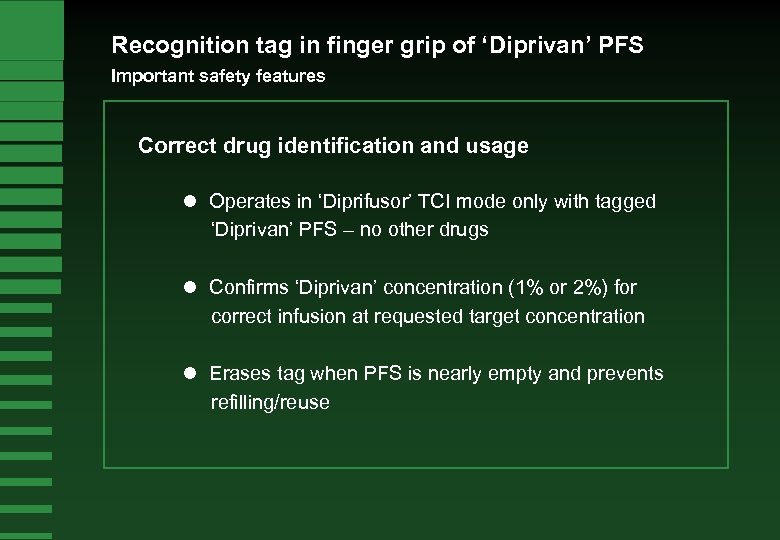 Recognition tag in finger grip of ‘Diprivan’ PFS
Important safety features

Correct drug identification and usage

● Operates in ‘Diprifusor’ TCI mode only with tagged ‘Diprivan’ PFS – no other drugs

● Confirms ‘Diprivan’ concentration (1% or 2%) for correct infusion at requested target concentration

● Erases tag when PFS is nearly empty and prevents refilling/reuse